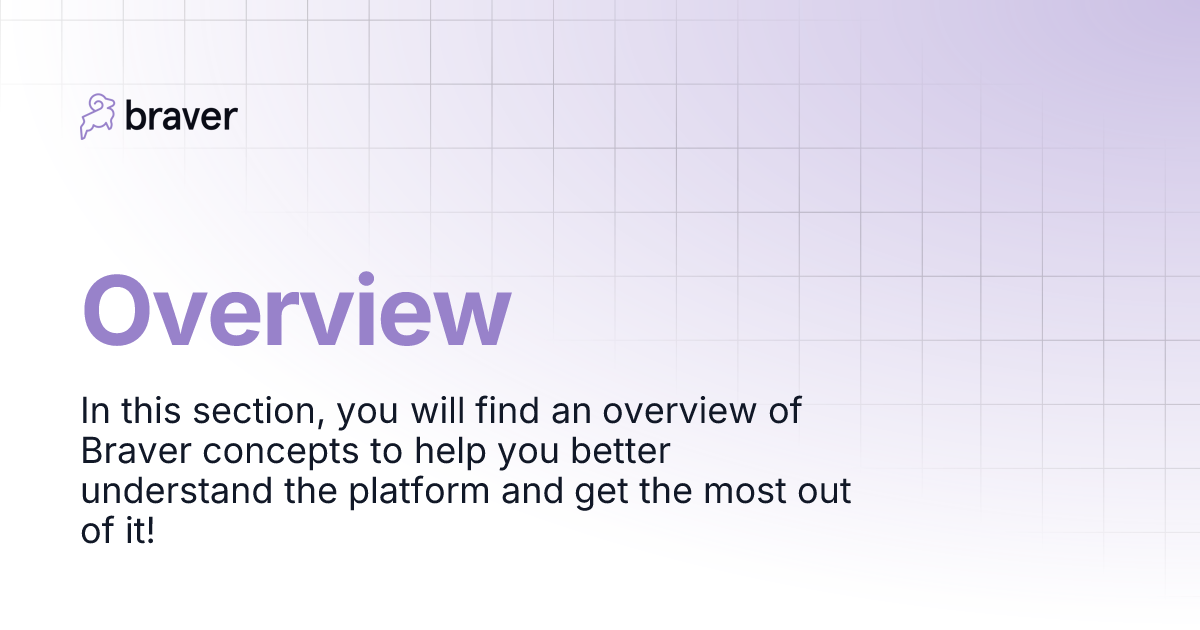 braver

Overview

In this section, you will find an overview of Braver concepts to help you better understand the platform and get the most out of it!